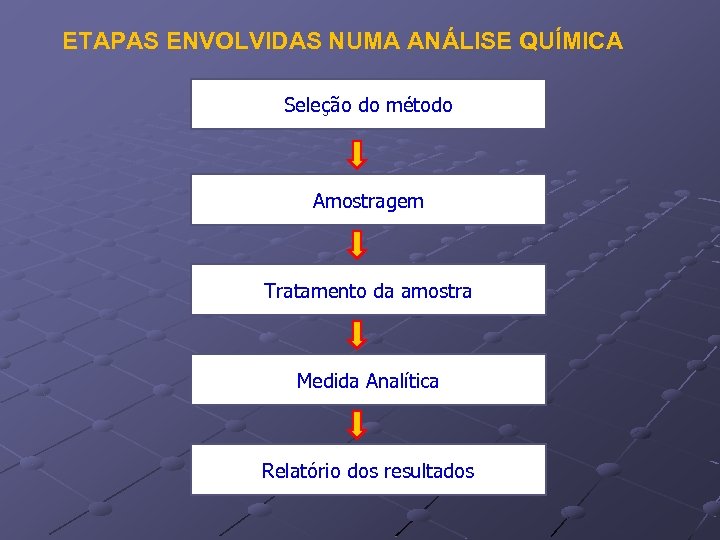 ETAPAS ENVOLVIDAS NUMA ANÁLISE QUÍMICA

Seleção do método

Amostragem

Tratamento da amostra

Medida Analítica

Relatório dos resultados